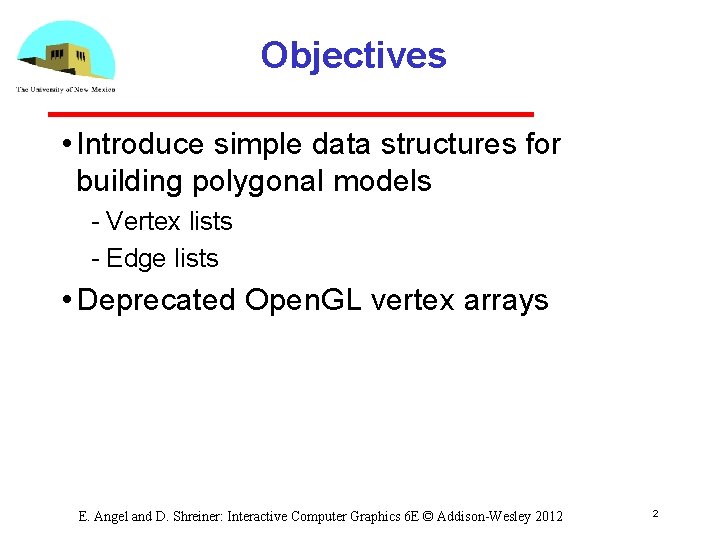 The University of New Mexico

Objectives

• Introduce simple data structures for building polygonal models
- Vertex lists
- Edge lists
• Deprecated OpenGL vertex arrays

E. Angel and D. Shreiner: Interactive Computer Graphics 6E © Addison-Wesley 2012

2